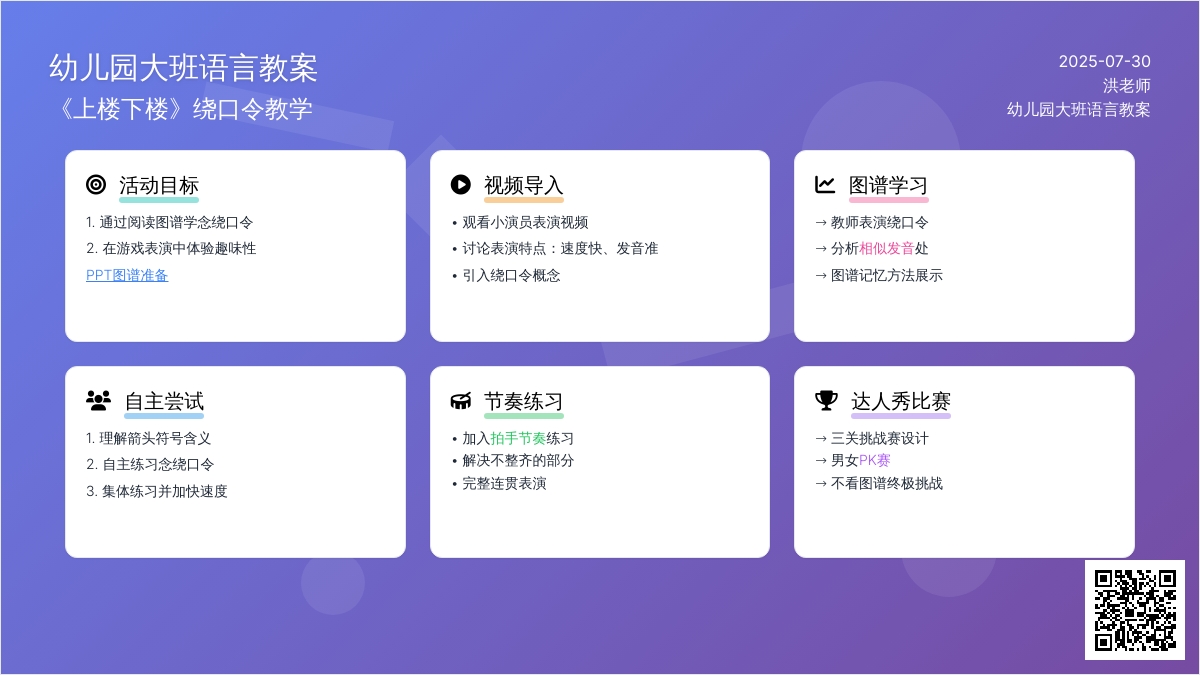 幼儿园大班语言教案
《上楼下楼》绕口令教学

2025-07-30
洪老师
幼儿园大班语言教案

活动目标
1. 通过阅读图谱学念绕口令
2. 在游戏表演中体验趣味性
PPT图谱准备

视频导入
• 观看小演员表演视频
• 讨论表演特点：速度快、发音准
• 引入绕口令概念

图谱学习
→ 教师表演绕口令
→ 分析相似发音处
→ 图谱记忆方法展示

自主尝试
1. 理解箭头符号含义
2. 自主练习念绕口令
3. 集体练习并加快速度

节奏练习
• 加入拍手节奏练习
• 解决不整齐的部分
• 完整连贯表演

达人秀比赛
→ 三关挑战赛设计
→ 男女PK赛
→ 不看图谱终极挑战